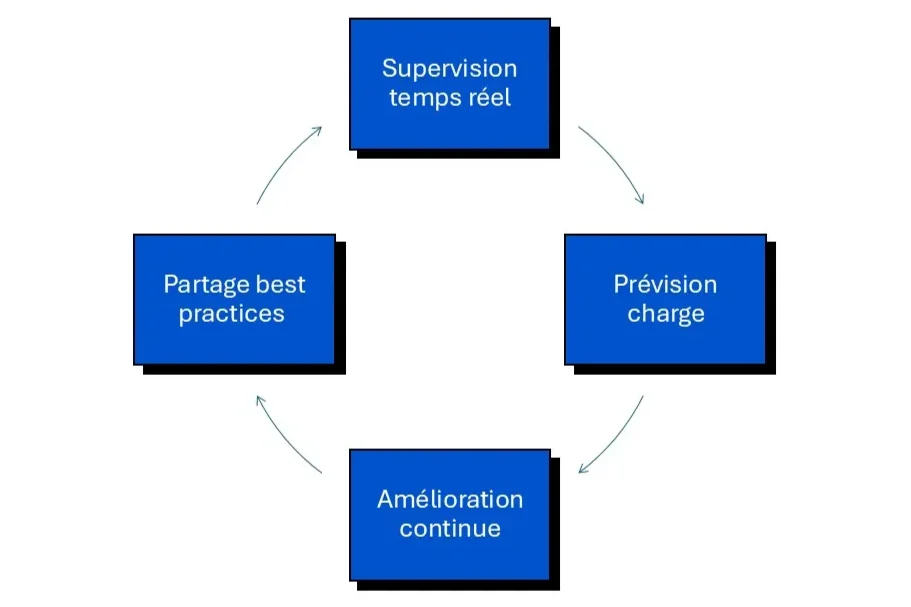 Supervision temps réel

Prévision charge

Amélioration continue

Partage best practices